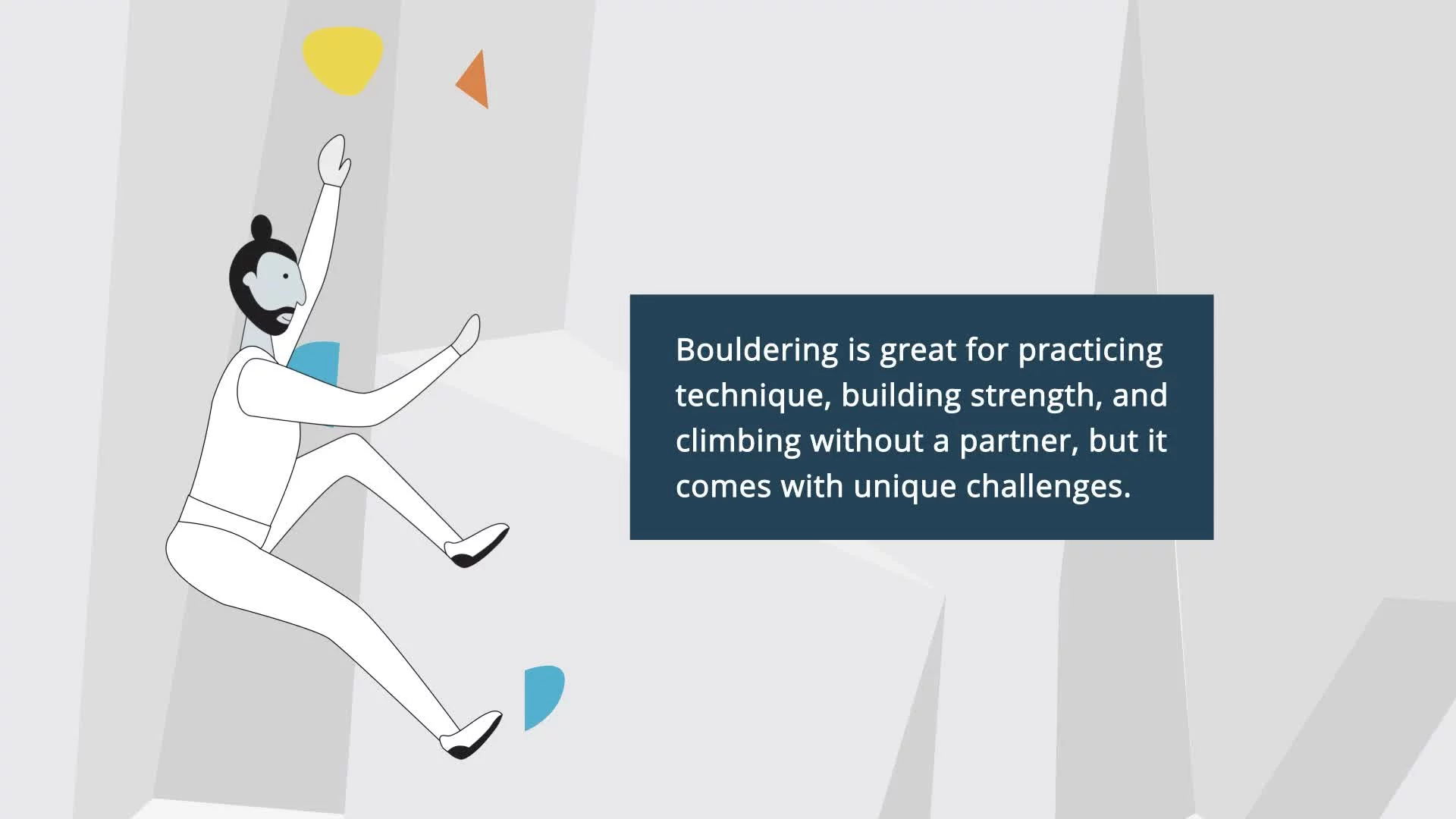 Bouldering is great for practicing technique, building strength, and climbing without a partner, but it comes with unique challenges.